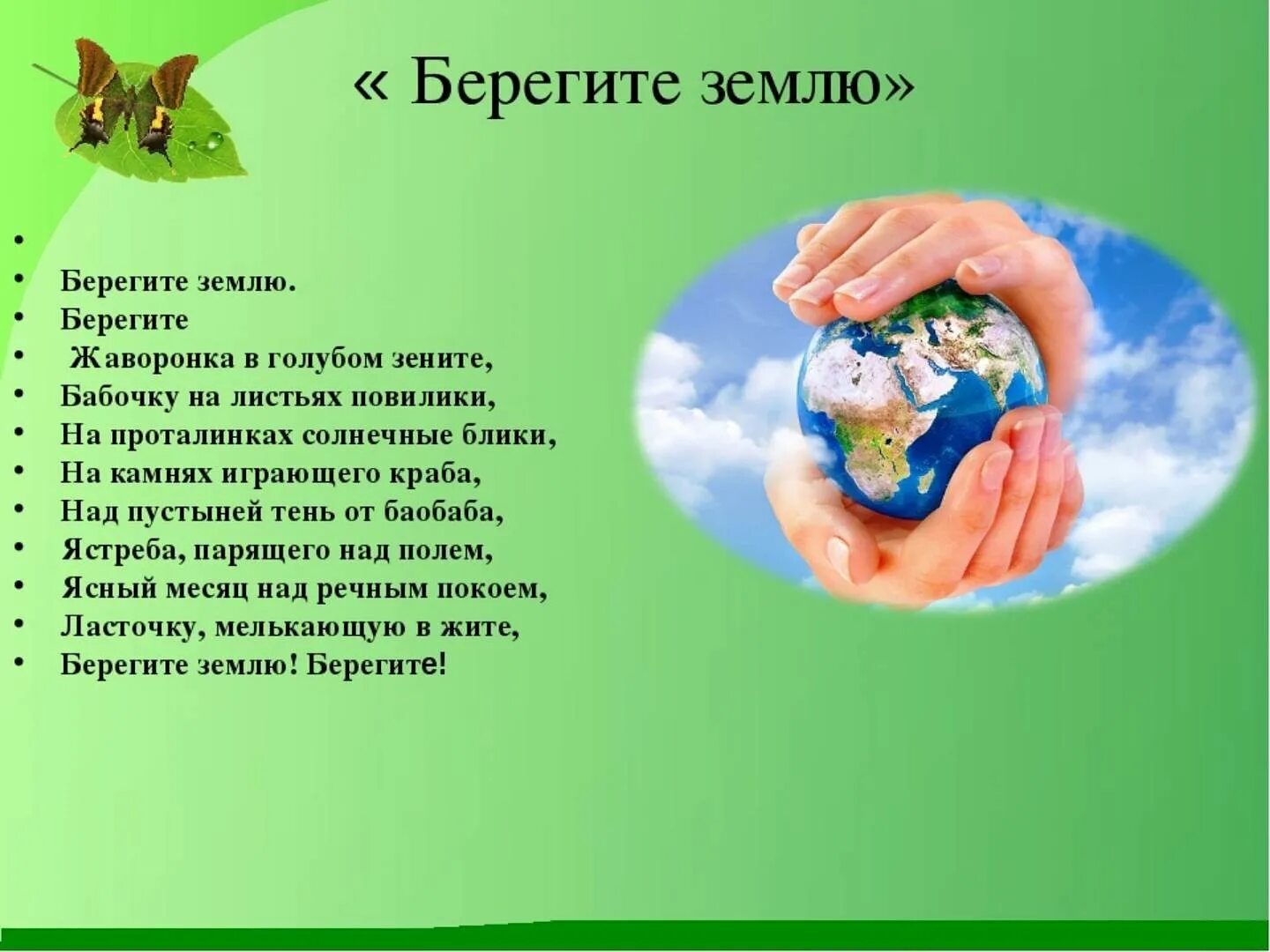 « Берегите землю»

•
• Берегите землю.
• Берегите
• Жаворонка в голубом зените,
• Бабочку на листьях повилики,
• На проталинках солнечные блики,
• На камнях играющего краба,
• Над пустыней тень от баобаба,
• Ястреба, парящего над полем,
• Ясный месяц над речным покоем,
• Ласточку, мелькающую в жите,
• Берегите землю! Берегите!